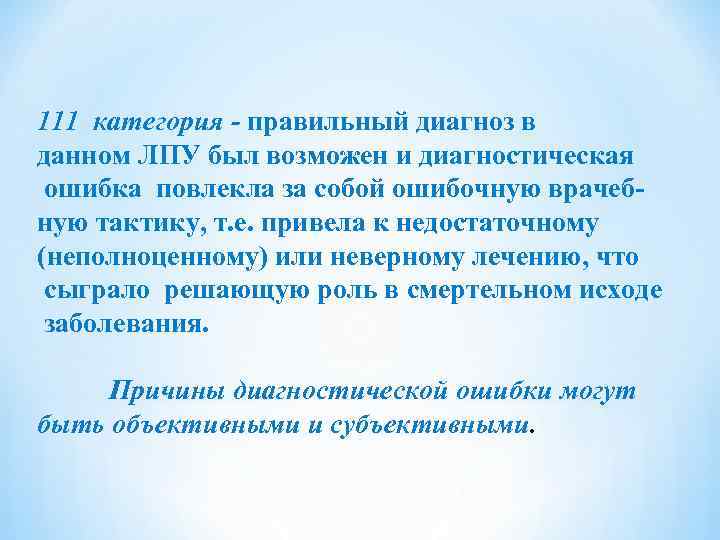 111 категория - правильный диагноз в данном ЛПУ был возможен и диагностическая ошибка повлекла за собой ошибочную врачебную тактику, т.е. привела к недостаточному (неполноценному) или неверному лечению, что сыграло решающую роль в смертельном исходе заболевания.

Причины диагностической ошибки могут быть объективными и субъективными.